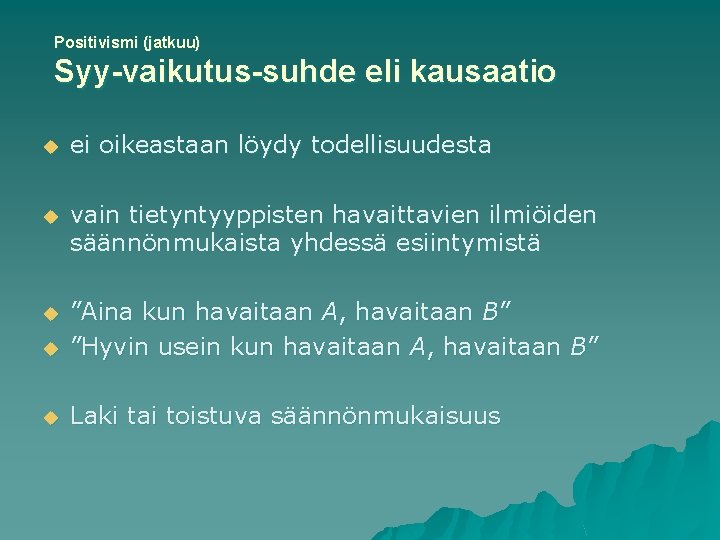 Positivismi (jatkuu)
Syy-vaikutus-suhde eli kausaatio

ei oikeastaan löydy todellisuudesta

vain tietyntyyppisten havaittavien ilmiöiden säännönmukaista yhdessä esiintymistä

”Aina kun havaitaan A, havaitaan B”
”Hyvin usein kun havaitaan A, havaitaan B”

Laki tai toistuva säännönmukaisuus